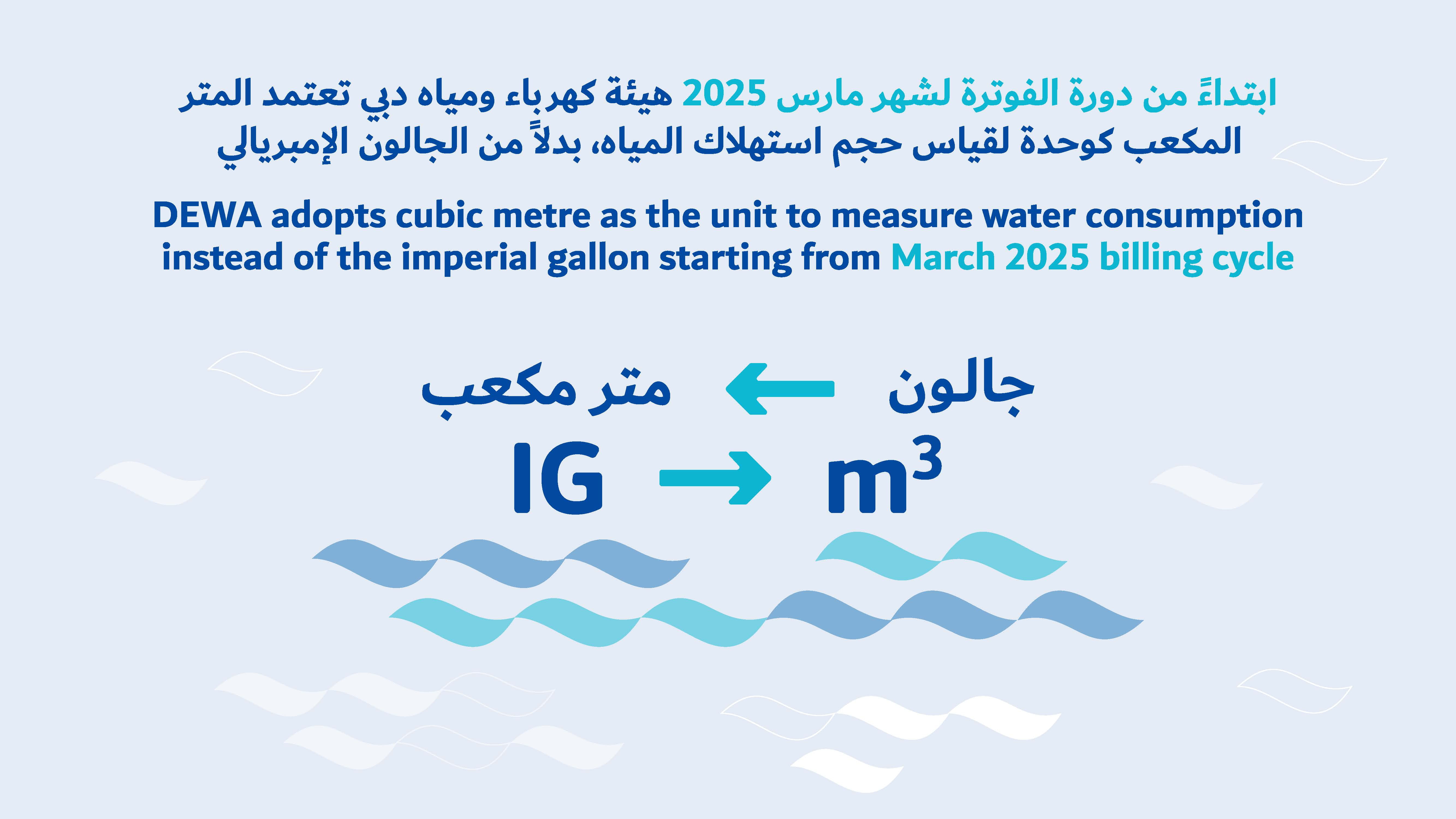 ابتداءً من دورة الفوترة لشهر مارس 2025 هيئة كهرباء ومياه دبي تعتمد المتر المكعب كوحدة لقياس حجم استهلاك المياه، بدلاً من الجالون الإمبريالي

DEWA adopts cubic metre as the unit to measure water consumption instead of the imperial gallon starting from March 2025 billing cycle

جالون ← متر مكعب

IG → $m^3$